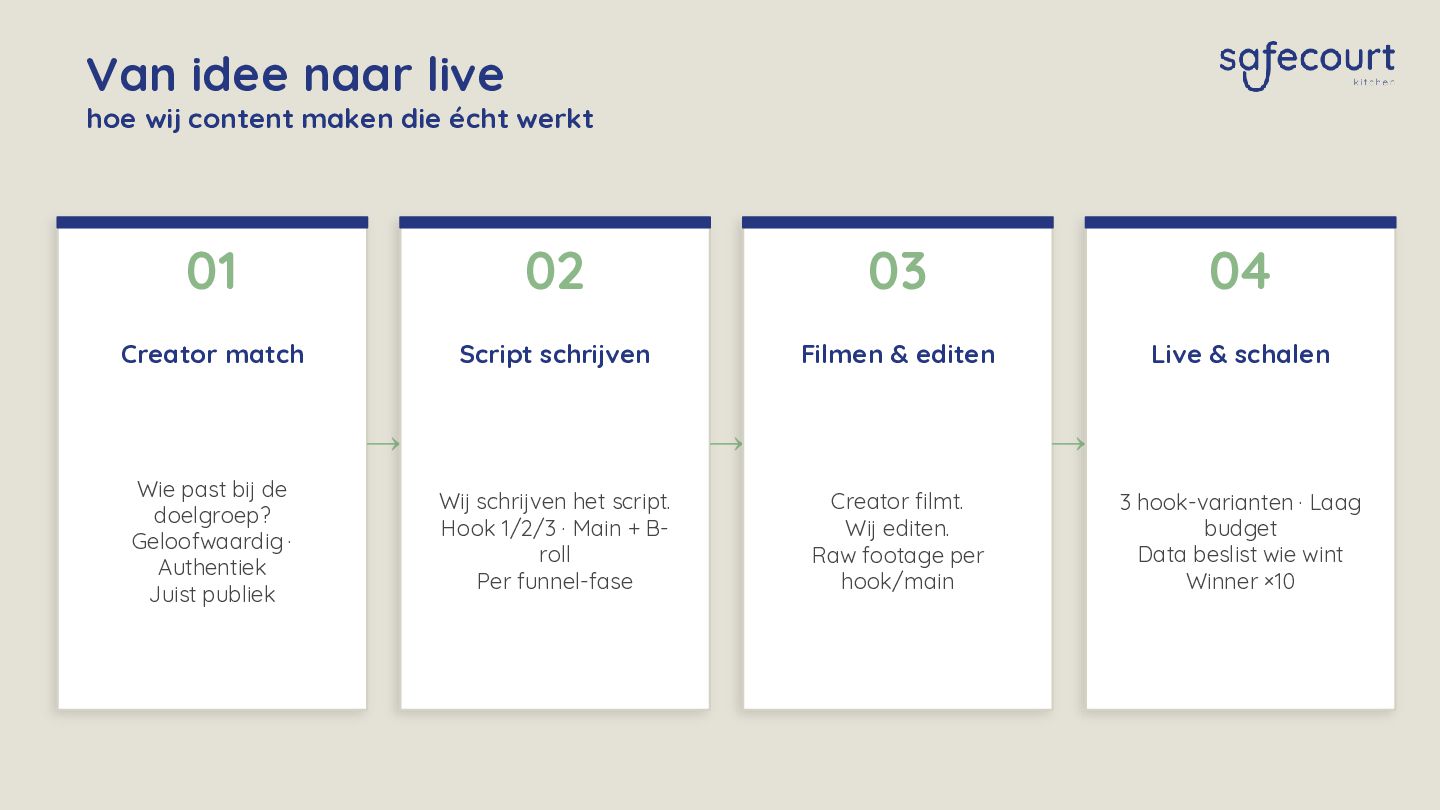 Van idee naar live
hoe wij content maken die écht werkt

safecourt
kitchen

01

Creator match

Wie past bij de doelgroep?
Geloofwaardig · Authentiek
Juist publiek

02

Script schrijven

Wij schrijven het script.
Hook 1/2/3 · Main + B-roll
Per funnel-fase

03

Filmen & editen

Creator filmt.
Wij editen.
Raw footage per hook/main

04

Live & schalen

3 hook-varianten · Laag budget
Data beslist wie wint
Winner ×10